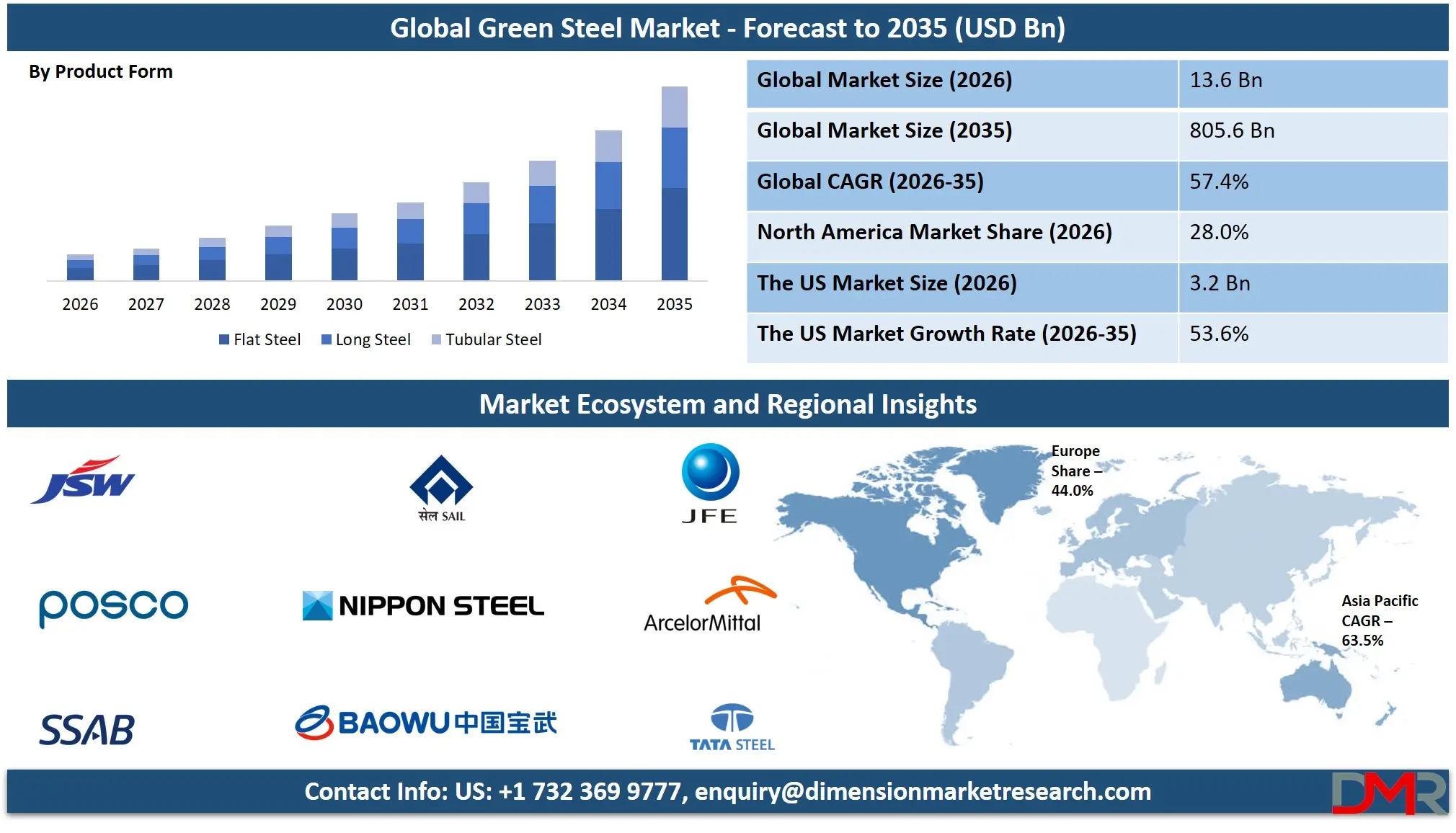 Global Green Steel Market - Forecast to 2035 (USD Bn)

By Product Form

2026 2027 2028 2029 2030 2031 2032 2033 2034 2035

Flat Steel Long Steel Tubular Steel

| Global Market Size (2026) | 13.6 Bn |
|---|---|
| Global Market Size (2035) | 805.6 Bn |
| Global CAGR (2026-35) | 57.4% |
| North America Market Share (2026) | 28.0% |
| The US Market Size (2026) | 3.2 Bn |
| The US Market Growth Rate (2026-35) | 53.6% |

Market Ecosystem and Regional Insights

JSW

सेल SAIL

JFE

posco

NIPPON STEEL

ArcelorMittal

SSAB

BAOWU 中国宝武

TATA STEEL

Europe Share – 44.0%

Asia Pacific CAGR – 63.5%

Contact Info: US: +1 732 369 9777, enquiry@dimensionmarketresearch.com

DMR